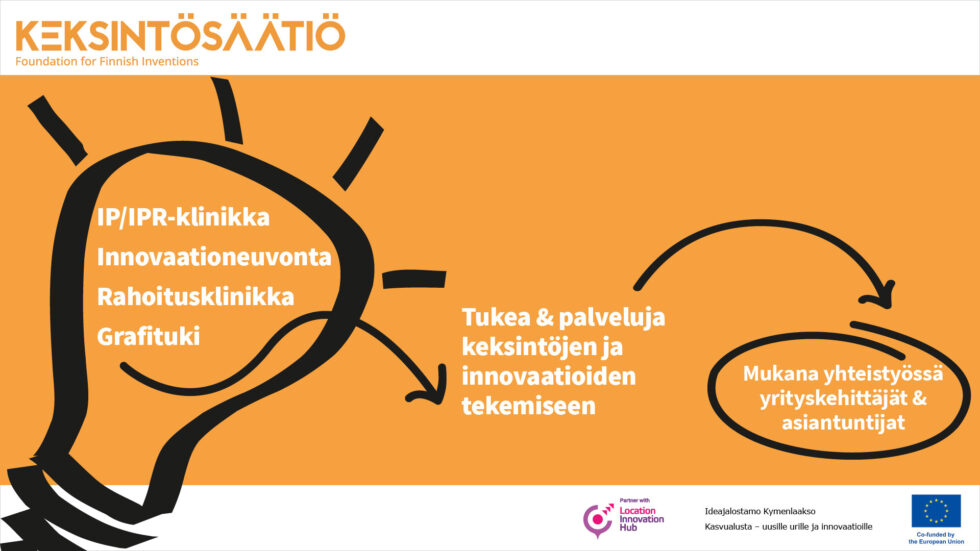 KEKSINTÖSÄÄTIÖ
Foundation for Finnish Inventions

IP/IPR-klinikka
Innovaationeuvonta
Rahoitusklinikka
Grafituki

Tukea & palveluja keksintöjen ja innovaatioiden tekemiseen

Mukana yhteistyössä yrityskehittäjät & asiantuntijat

Partner with
Location Innovation Hub

Ideajalostamo Kymenlaakso
Kasvualusta – uusille urille ja innovaatioille

Co-funded by the European Union